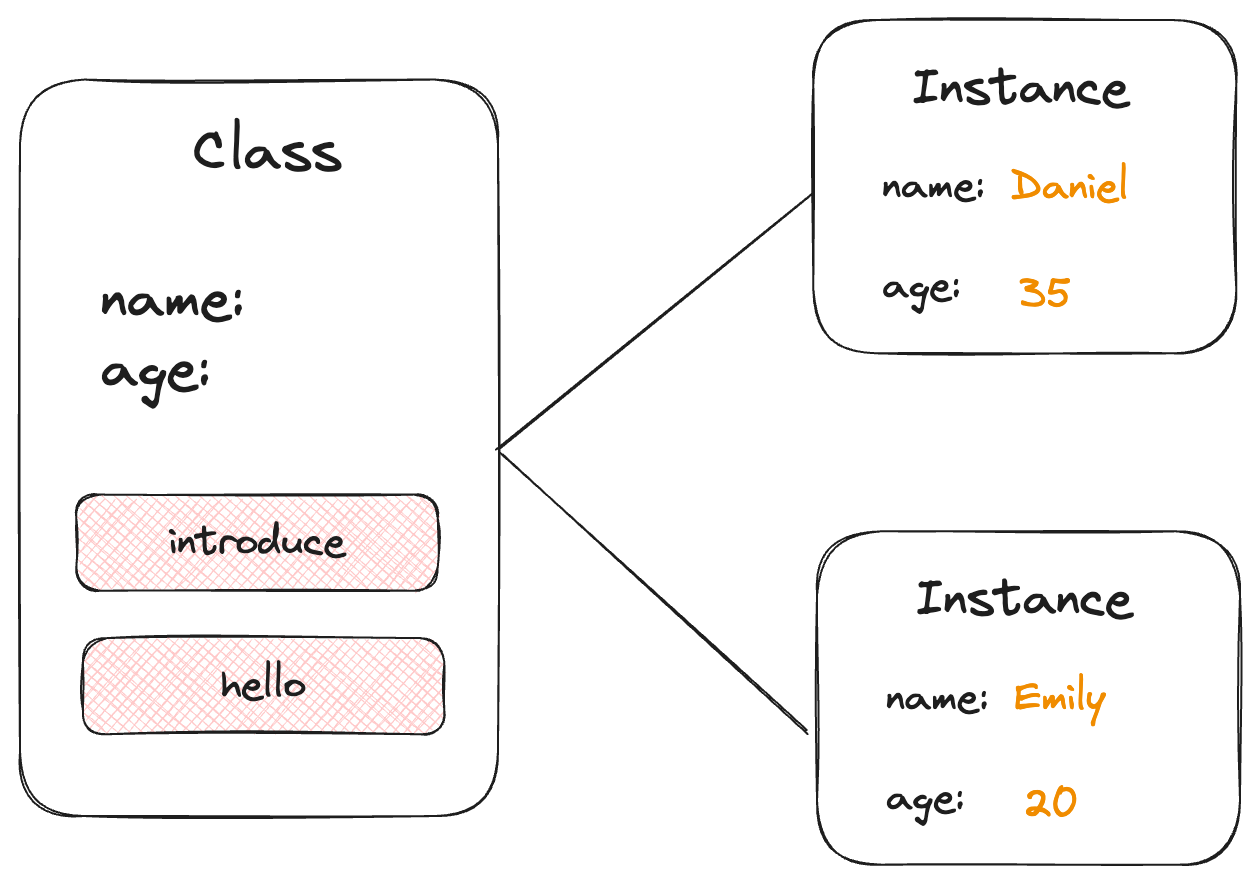 Class

name:
age:

introduce

hello

Instance

name: Daniel

age: 35

Instance

name: Emily

age: 20